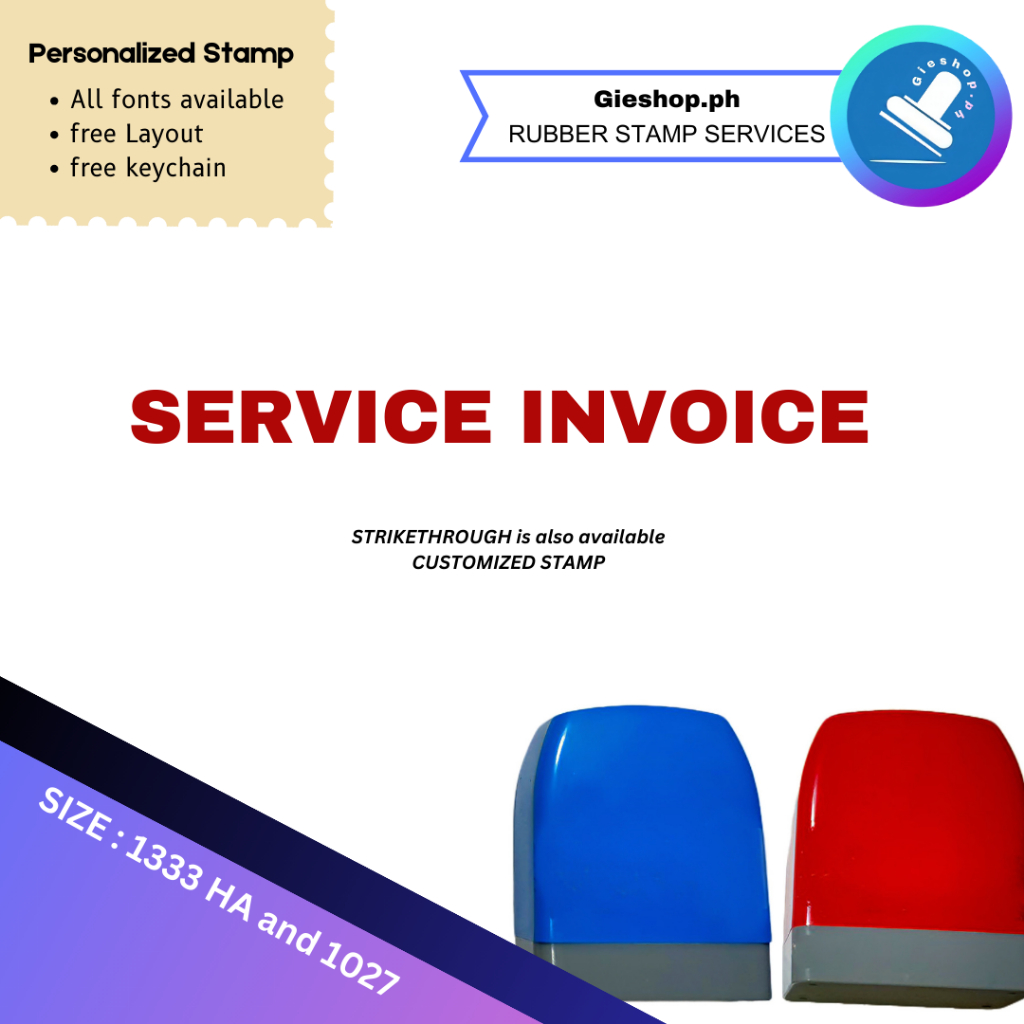 Personalized Stamp
• All fonts available
• free Layout
• free keychain

Gieshop.ph
RUBBER STAMP SERVICES

Gieshop.ph

SERVICE INVOICE

STRIKETHROUGH is also available
CUSTOMIZED STAMP

SIZE : 1333 HA and 1027